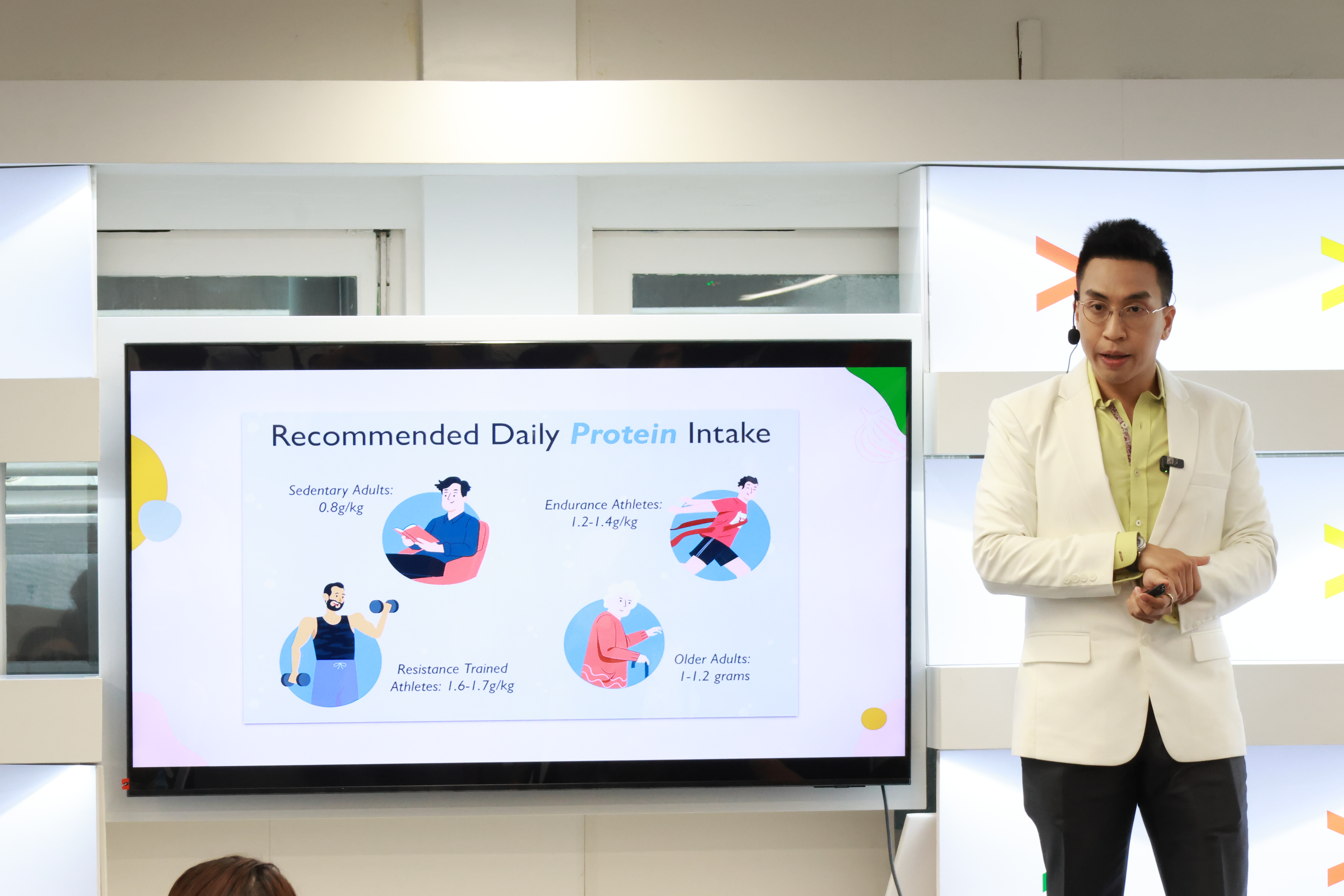 Recommended Daily Protein Intake

Sedentary Adults:
0.8g/kg

Endurance Athletes:
1.2-1.4g/kg

Resistance Trained Athletes: 1.6-1.7g/kg

Older Adults:
1-1.2 grams